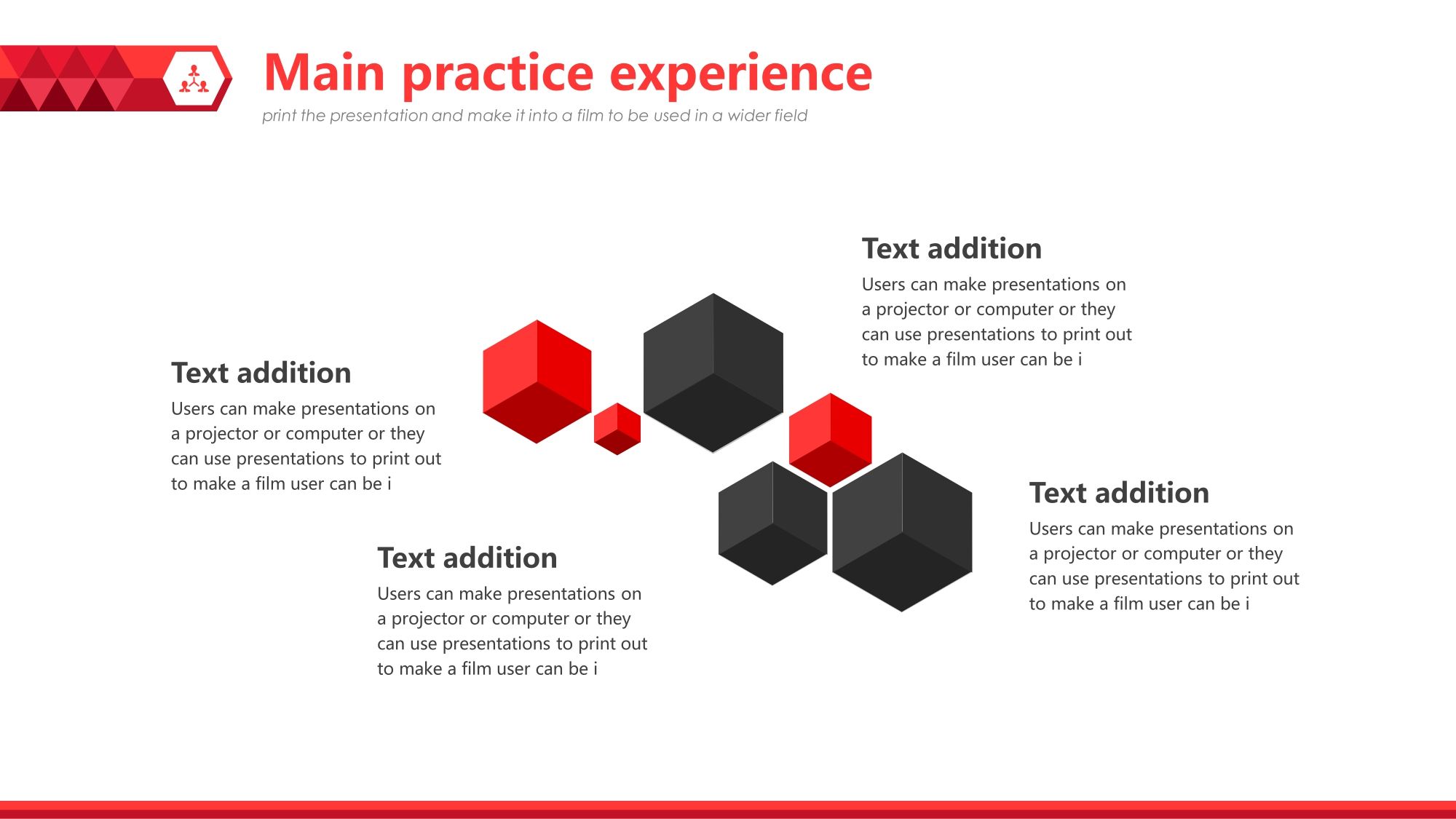 Main practice experience

print the presentation and make it into a film to be used in a wider field

Text addition

Users can make presentations on a projector or computer or they can use presentations to print out to make a film user can be i

Text addition

Users can make presentations on a projector or computer or they can use presentations to print out to make a film user can be i

Text addition

Users can make presentations on a projector or computer or they can use presentations to print out to make a film user can be i

Text addition

Users can make presentations on a projector or computer or they can use presentations to print out to make a film user can be i